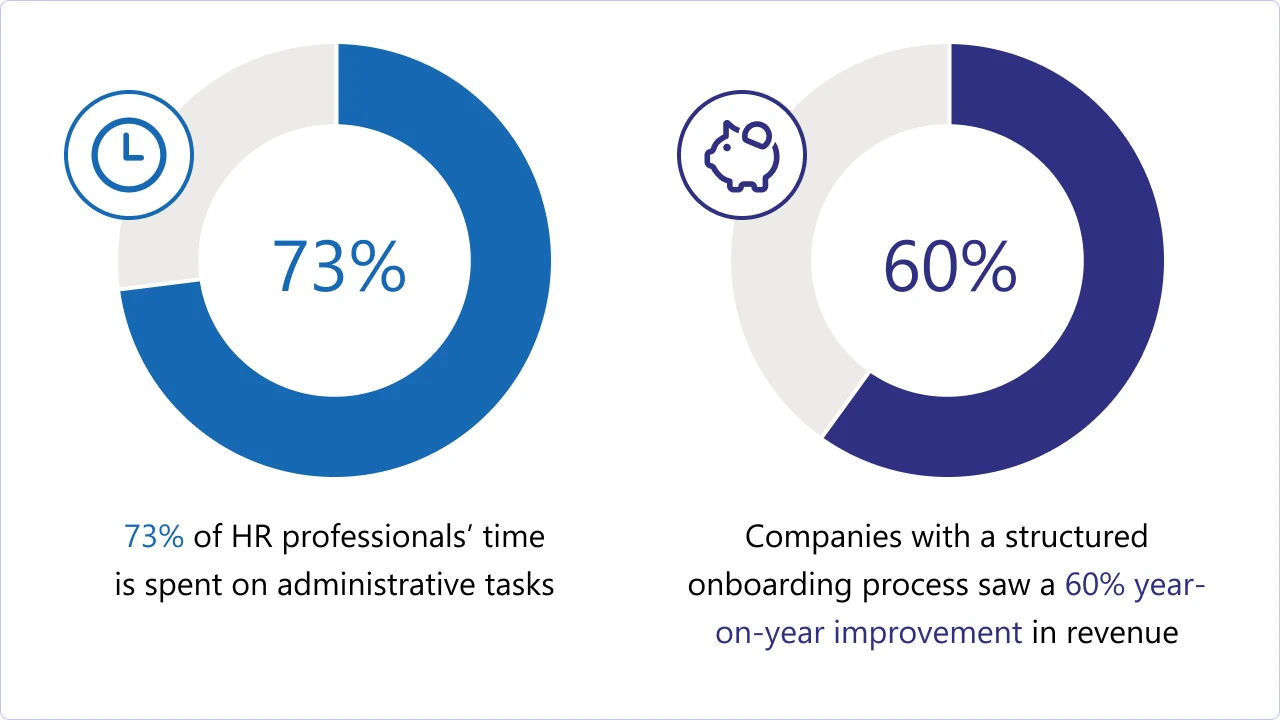 73%

73% of HR professionals' time is spent on administrative tasks

60%

Companies with a structured onboarding process saw a 60% year-on-year improvement in revenue